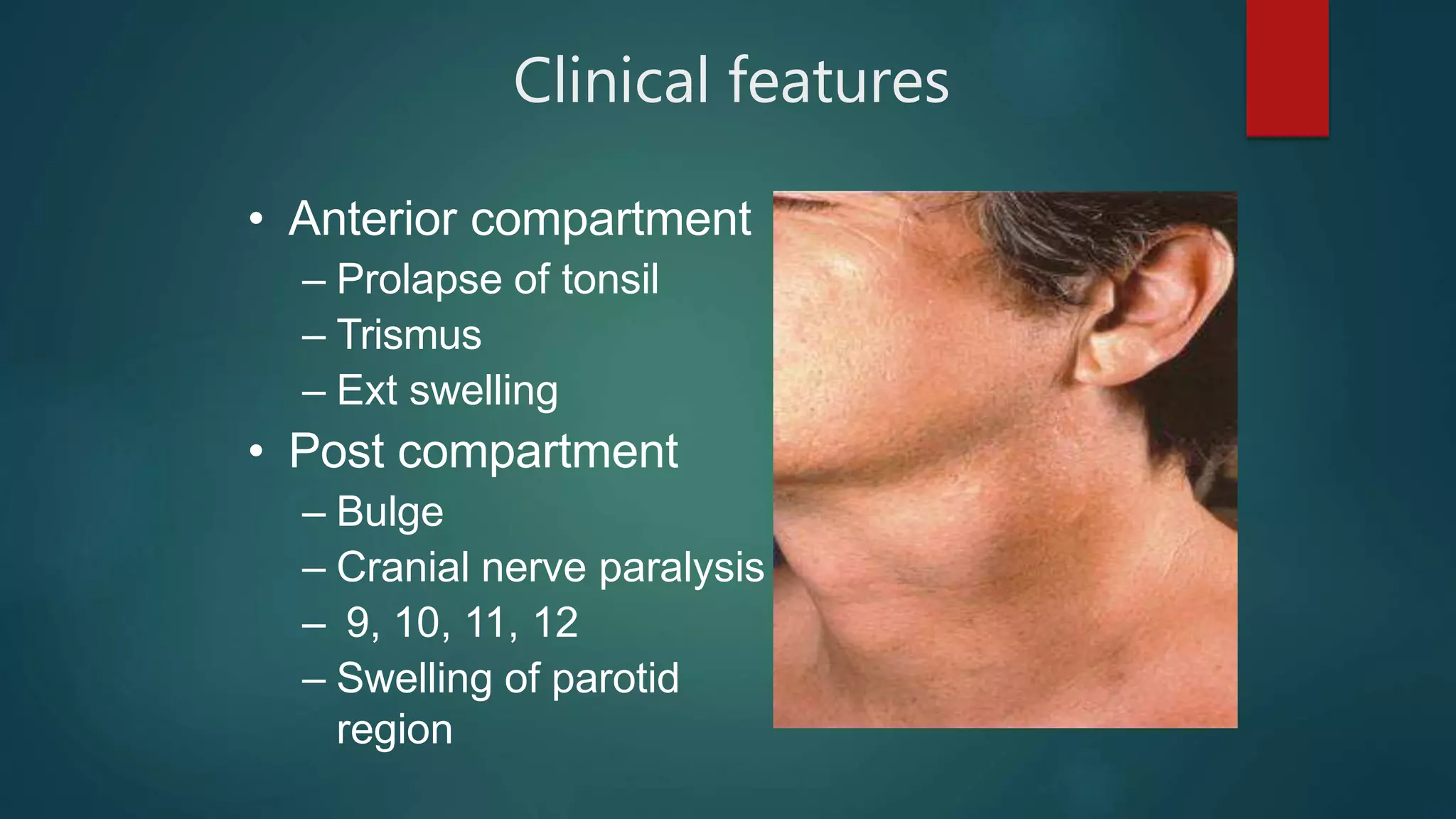 Clinical features

• Anterior compartment
– Prolapse of tonsil
– Trismus
– Ext swelling
• Post compartment
– Bulge
– Cranial nerve paralysis
– 9, 10, 11, 12
– Swelling of parotid region